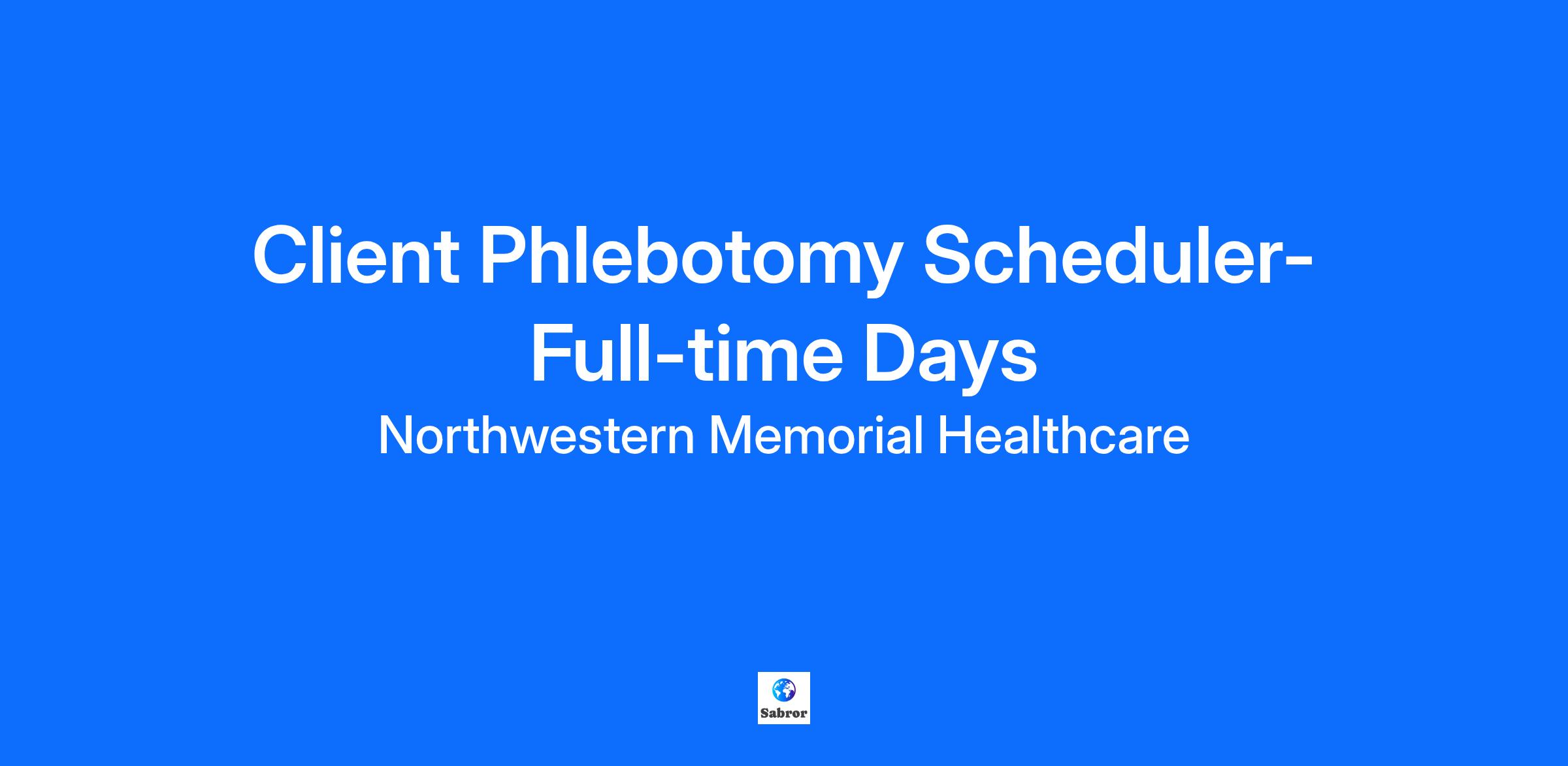 Client Phlebotomy Scheduler-Full-time Days

Northwestern Memorial Healthcare

Sabror